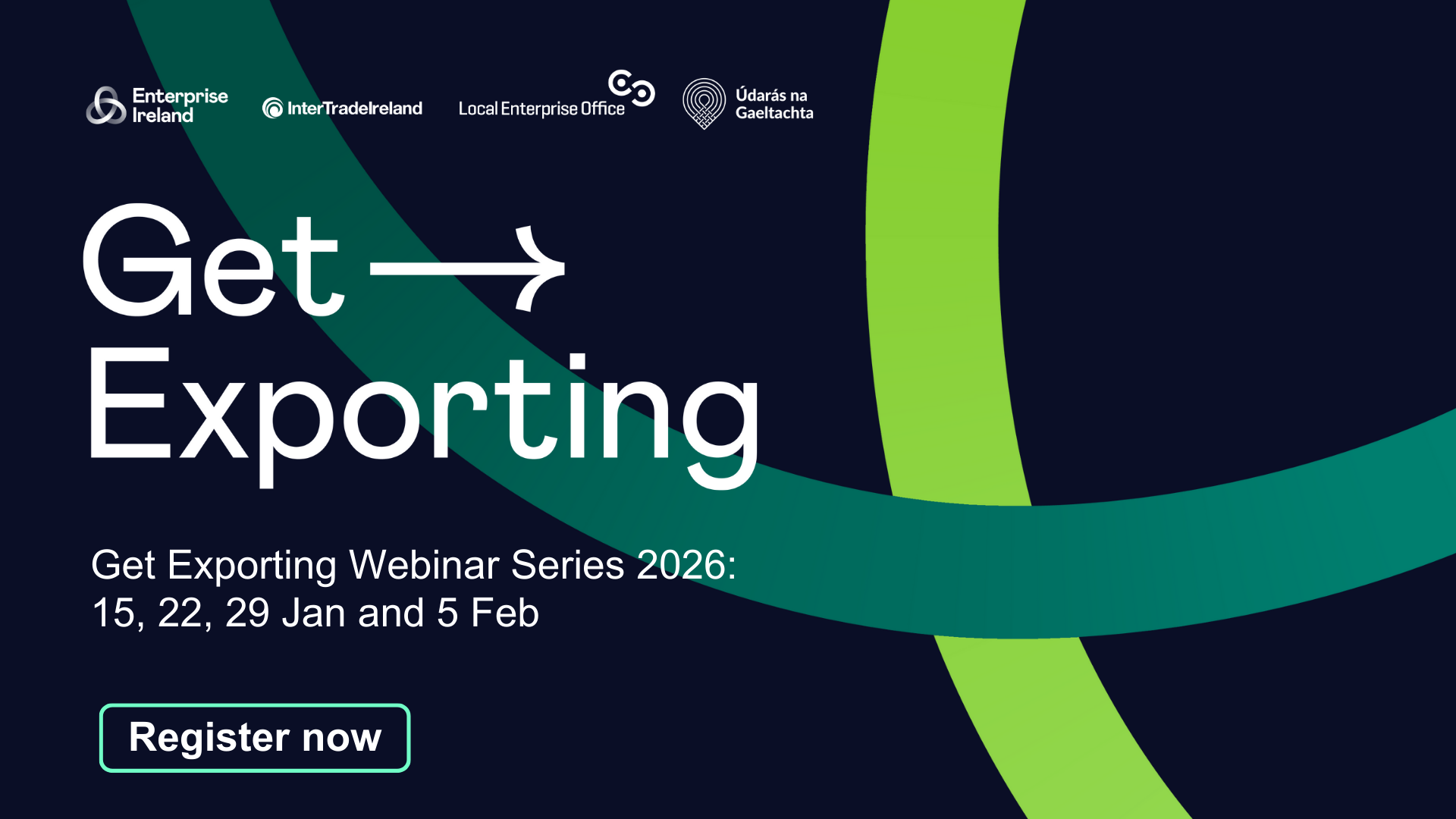 Enterprise Ireland

InterTradeIreland

Local Enterprise Office

Údarás na Gaeltachta

Get →
Exporting

Get Exporting Webinar Series 2026:
15, 22, 29 Jan and 5 Feb

Register now